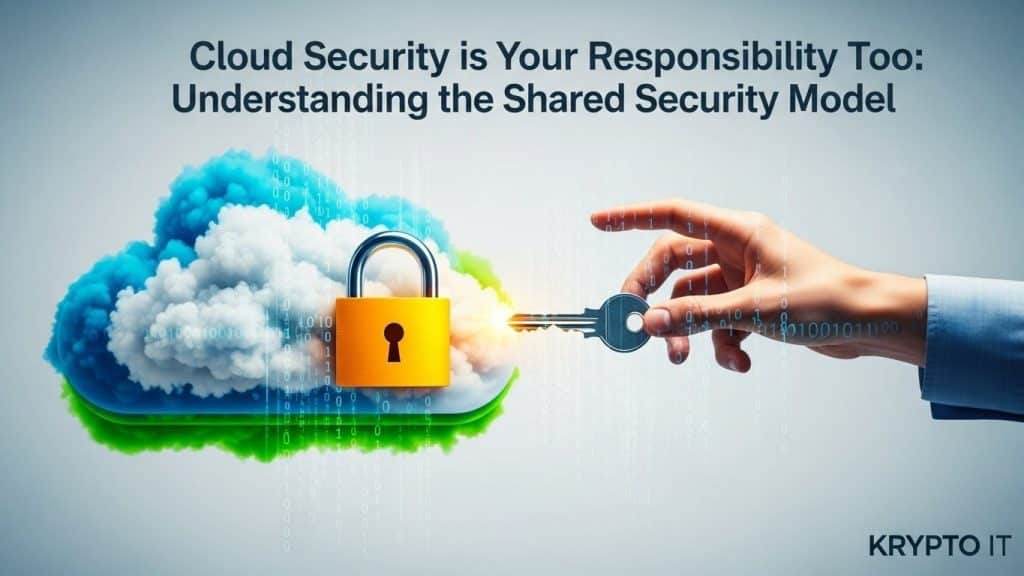 Cloud Security is Your Responsibility Too:
Understanding the Shared Security Model

KRYPTO IT